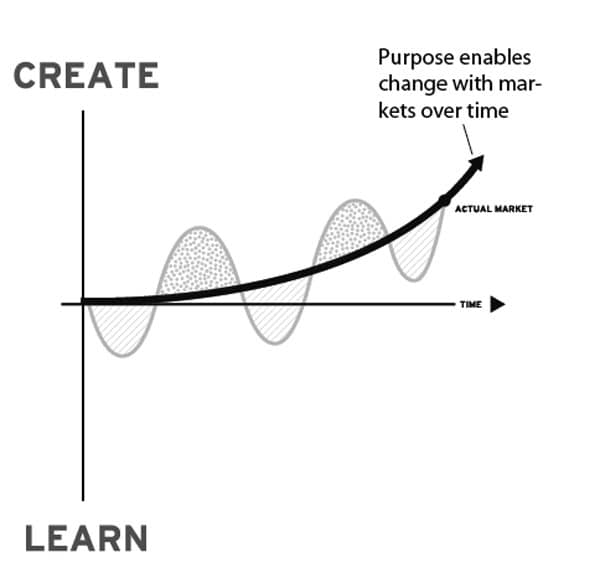 CREATE

Purpose enables change with markets over time

ACTUAL MARKET

TIME

LEARN